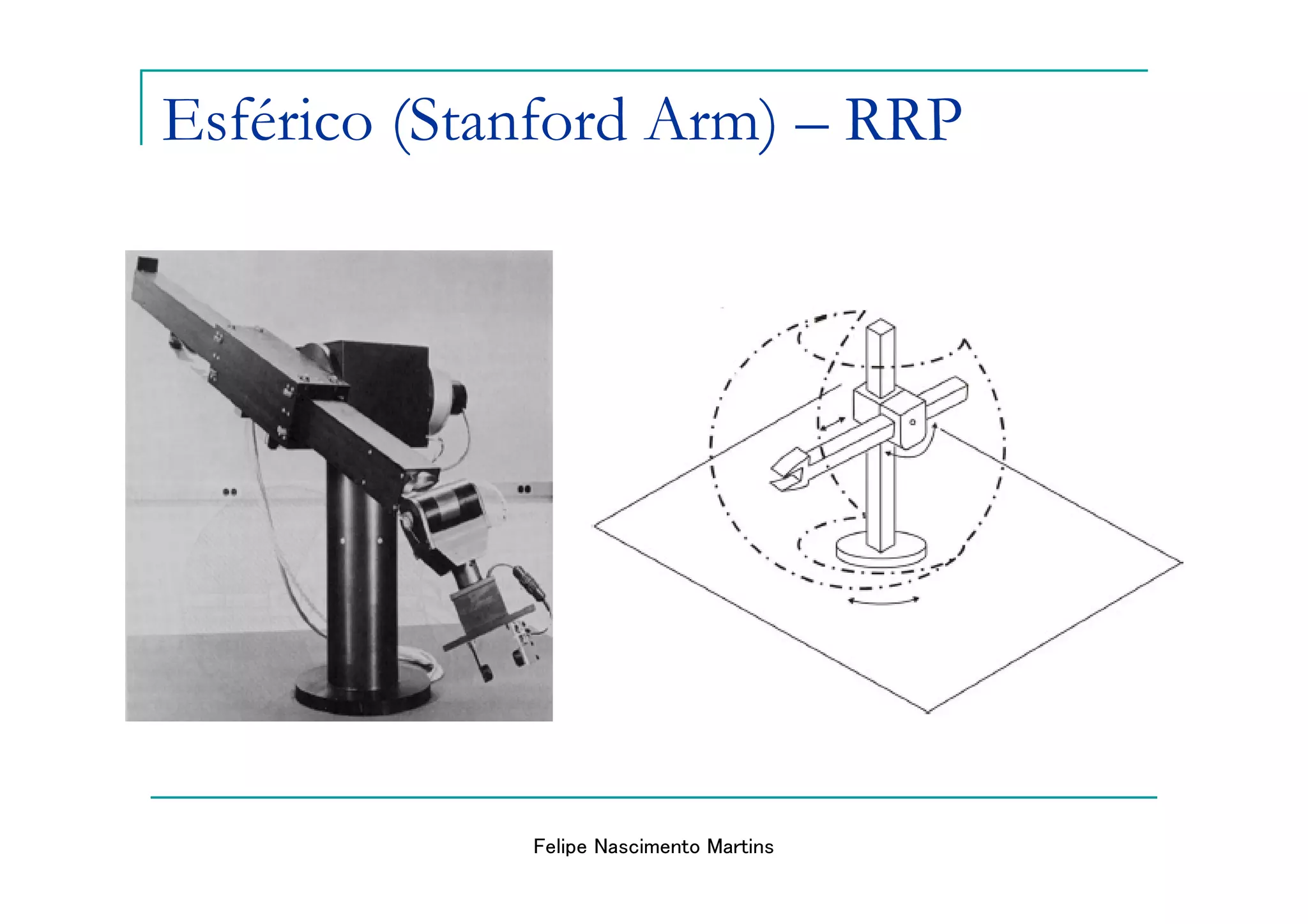 Esférico (Stanford Arm) – RRP

Felipe Nascimento Martins